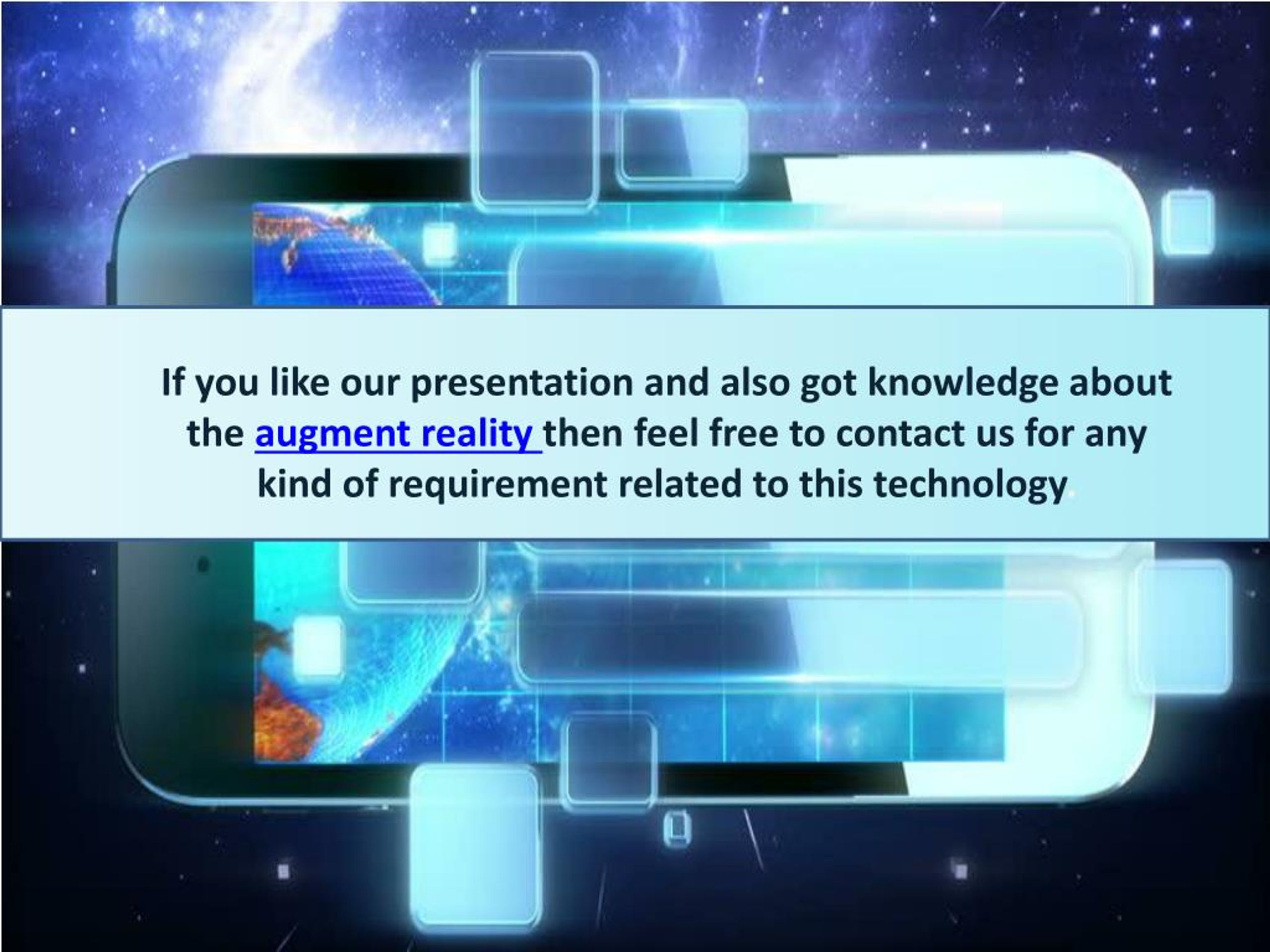 If you like our presentation and also got knowledge about the augment reality then feel free to contact us for any kind of requirement related to this technology.